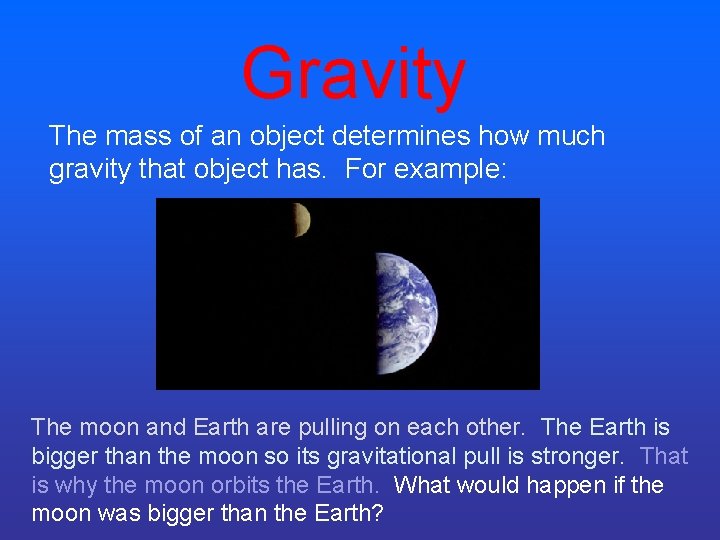 Gravity

The mass of an object determines how much gravity that object has. For example:

The moon and Earth are pulling on each other. The Earth is bigger than the moon so its gravitational pull is stronger. That is why the moon orbits the Earth. What would happen if the moon was bigger than the Earth?